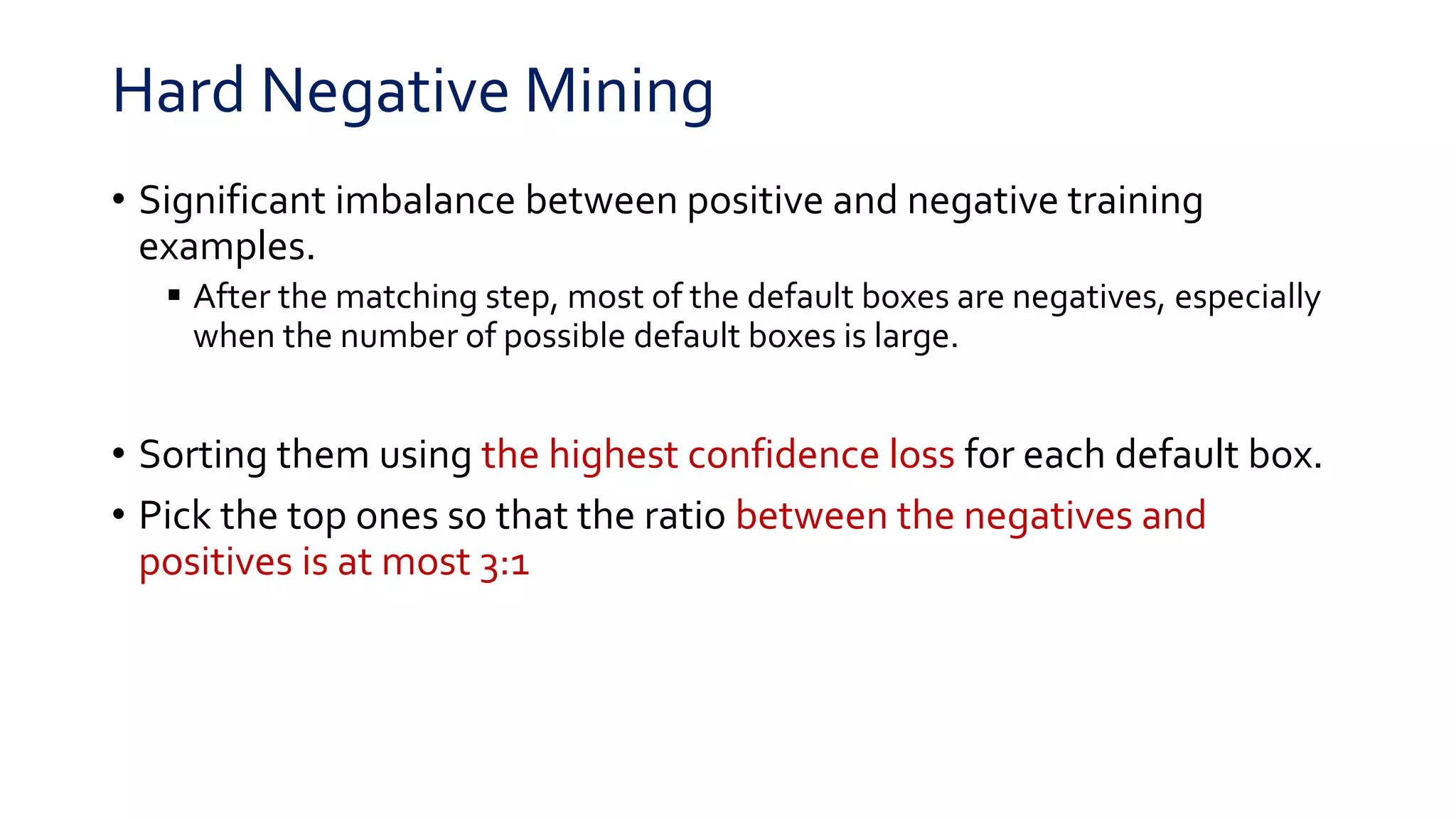 Hard Negative Mining

• Significant imbalance between positive and negative training examples.
▪ After the matching step, most of the default boxes are negatives, especially when the number of possible default boxes is large.

• Sorting them using the highest confidence loss for each default box.
• Pick the top ones so that the ratio between the negatives and positives is at most 3:1